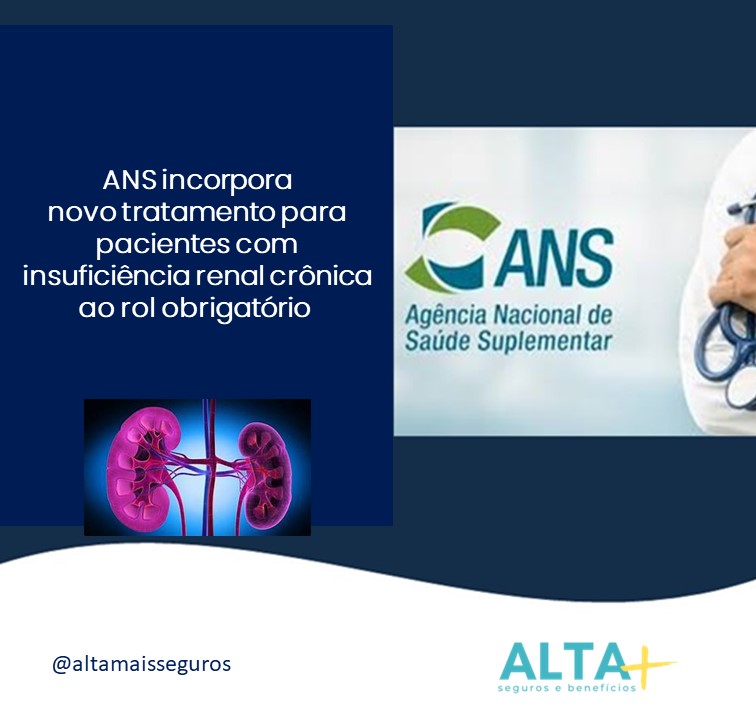 ANS incorpora novo tratamento para pacientes com insuficiência renal crônica ao rol obrigatório

ANS
Agência Nacional de Saúde Suplementar

@altamaisseguros

ALTA+
seguros e benefícios